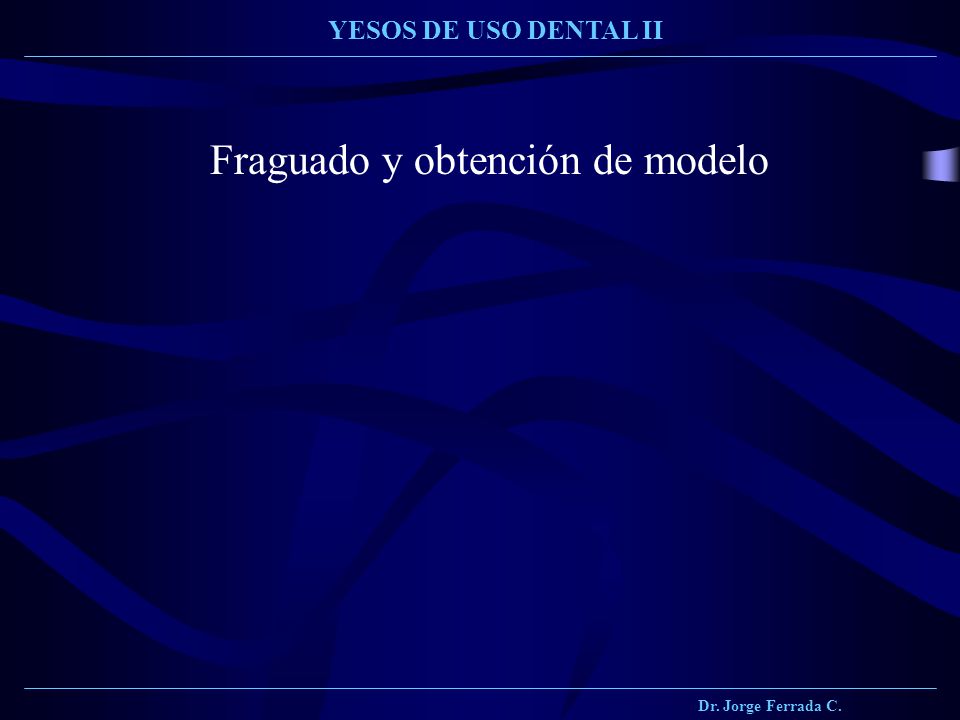 YESOS DE USO DENTAL II

Fraguado y obtención de modelo

Dr. Jorge Ferrada C.